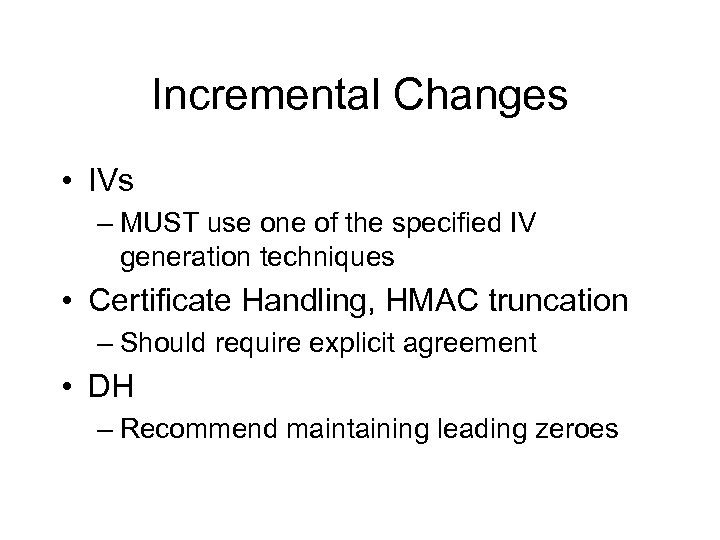 Incremental Changes

• IVs
– MUST use one of the specified IV generation techniques
• Certificate Handling, HMAC truncation
– Should require explicit agreement
• DH
– Recommend maintaining leading zeroes